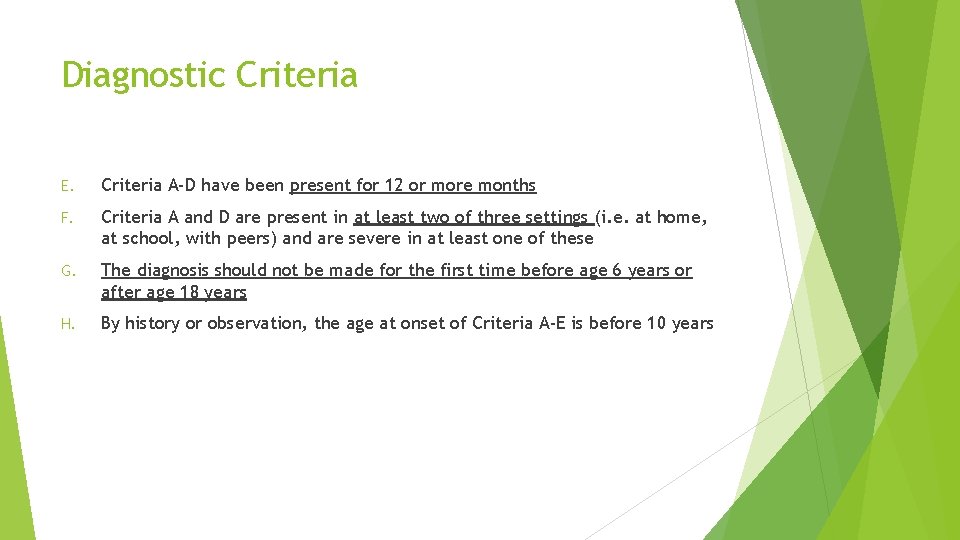 Diagnostic Criteria

E. Criteria A-D have been present for 12 or more months

F. Criteria A and D are present in at least two of three settings (i.e. at home, at school, with peers) and are severe in at least one of these

G. The diagnosis should not be made for the first time before age 6 years or after age 18 years

H. By history or observation, the age at onset of Criteria A-E is before 10 years